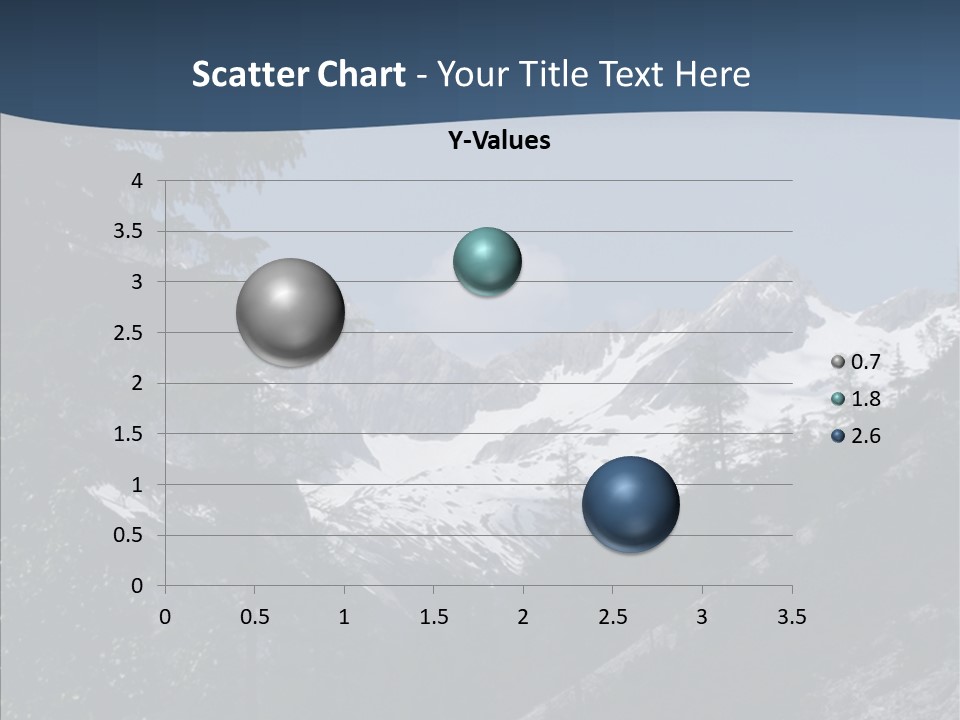 Scatter Chart - Your Title Text Here

Y-Values

4
3.5
3
2.5
2
1.5
1
0.5
0

0 0.5 1 1.5 2 2.5 3 3.5

0.7
1.8
2.6